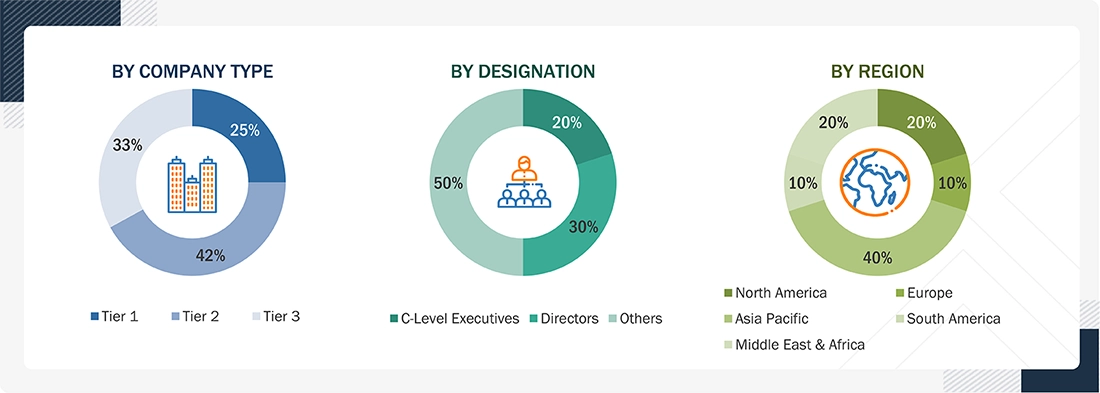 BY COMPANY TYPE

25%
42%
33%

Tier 1 Tier 2 Tier 3

BY DESIGNATION

20%
30%
50%

C-Level Executives Directors Others

BY REGION

20%
10%
40%
10%
20%

North America
Europe
Asia Pacific
South America
Middle East & Africa